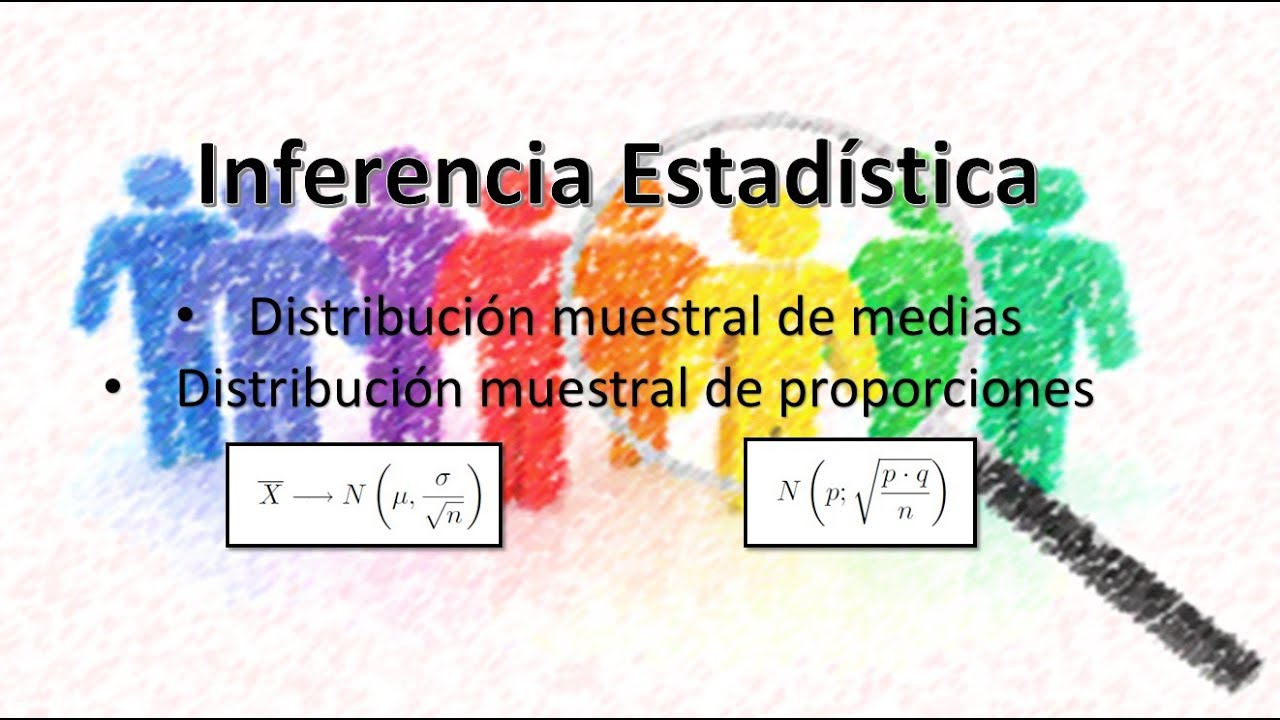 Inferencia Estadística

• Distribución muestral de medias
• Distribución muestral de proporciones

$\overline{X} \longrightarrow N\left(\mu, \frac{\sigma}{\sqrt{n}}\right)$

$N\left(p; \sqrt{\frac{p \cdot q}{n}}\right)$